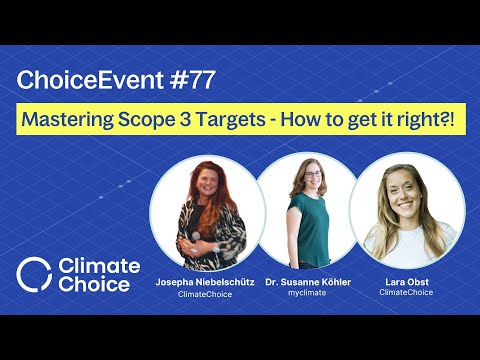 ChoiceEvent #77

Mastering Scope 3 Targets - How to get it right?!

Climate Choice

Josepha Niebelschütz
ClimateChoice

Dr. Susanne Köhler
myclimate

Lara Obst
ClimateChoice